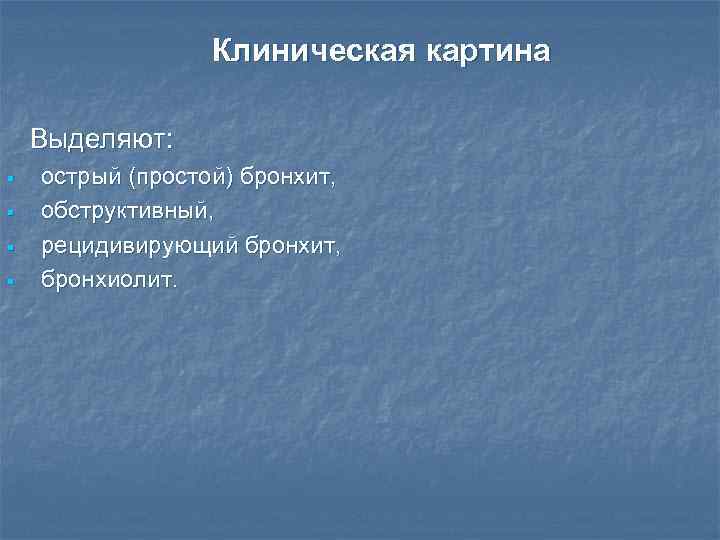 Клиническая картина

Выделяют:

- острый (простой) бронхит,
- обструктивный,
- рецидивирующий бронхит,
- бронхиолит.